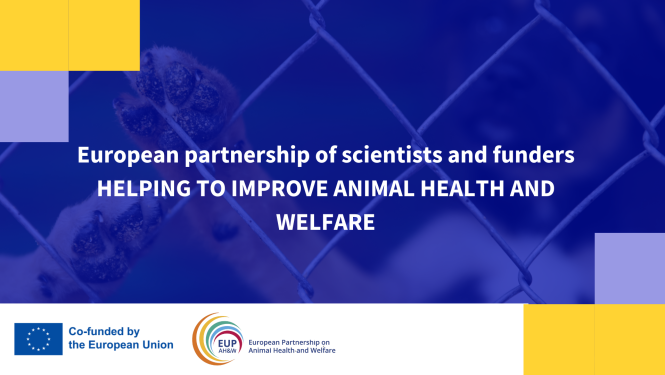 European partnership of scientists and funders
HELPING TO IMPROVE ANIMAL HEALTH AND WELFARE

Co-funded by the European Union

EUP AH&W

European Partnership on Animal Health and Welfare